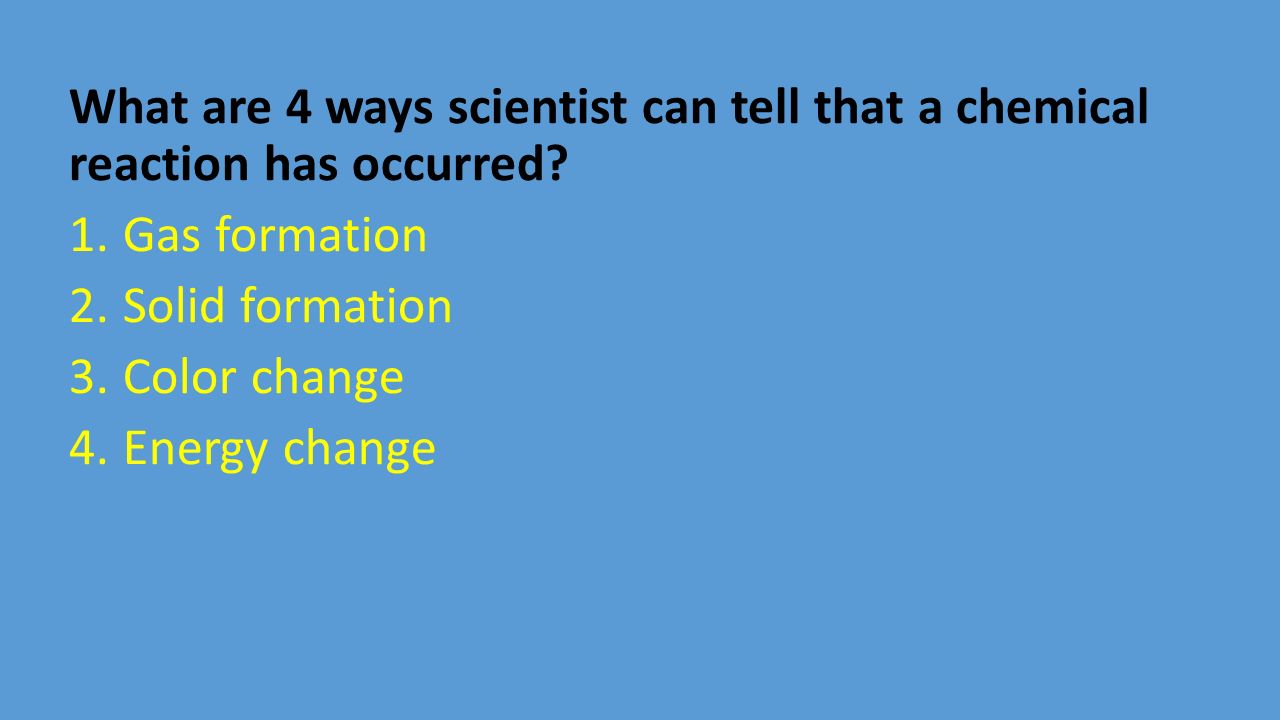 What are 4 ways scientist can tell that a chemical reaction has occurred?

1. Gas formation
2. Solid formation
3. Color change
4. Energy change